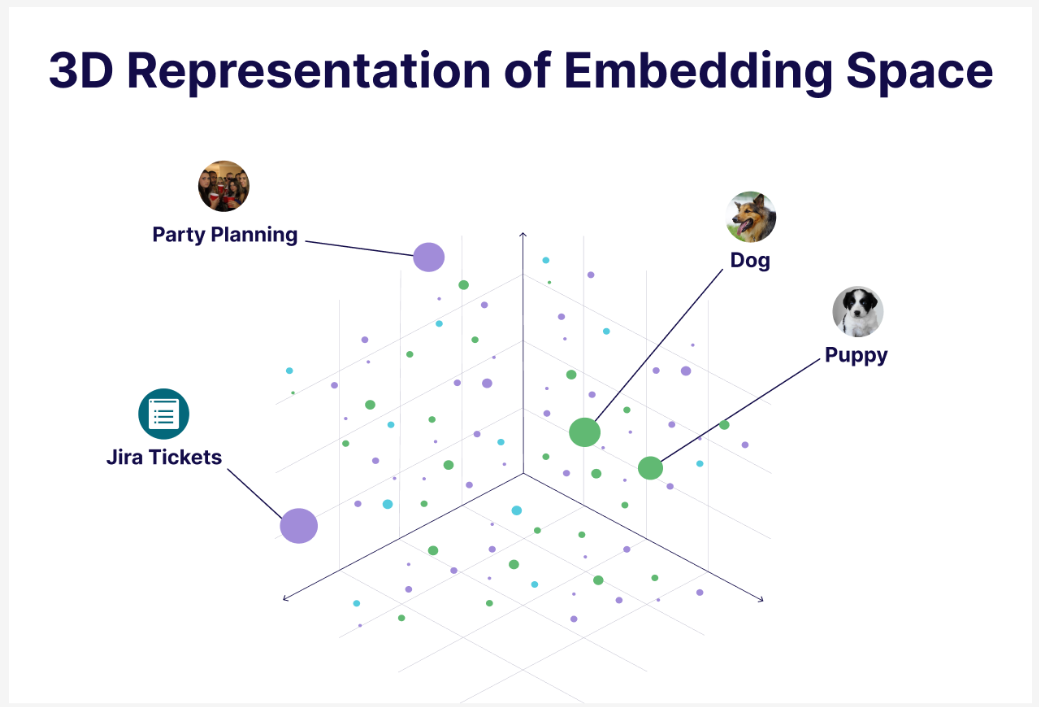 3D Representation of Embedding Space

Party Planning

Dog

Puppy

Jira Tickets